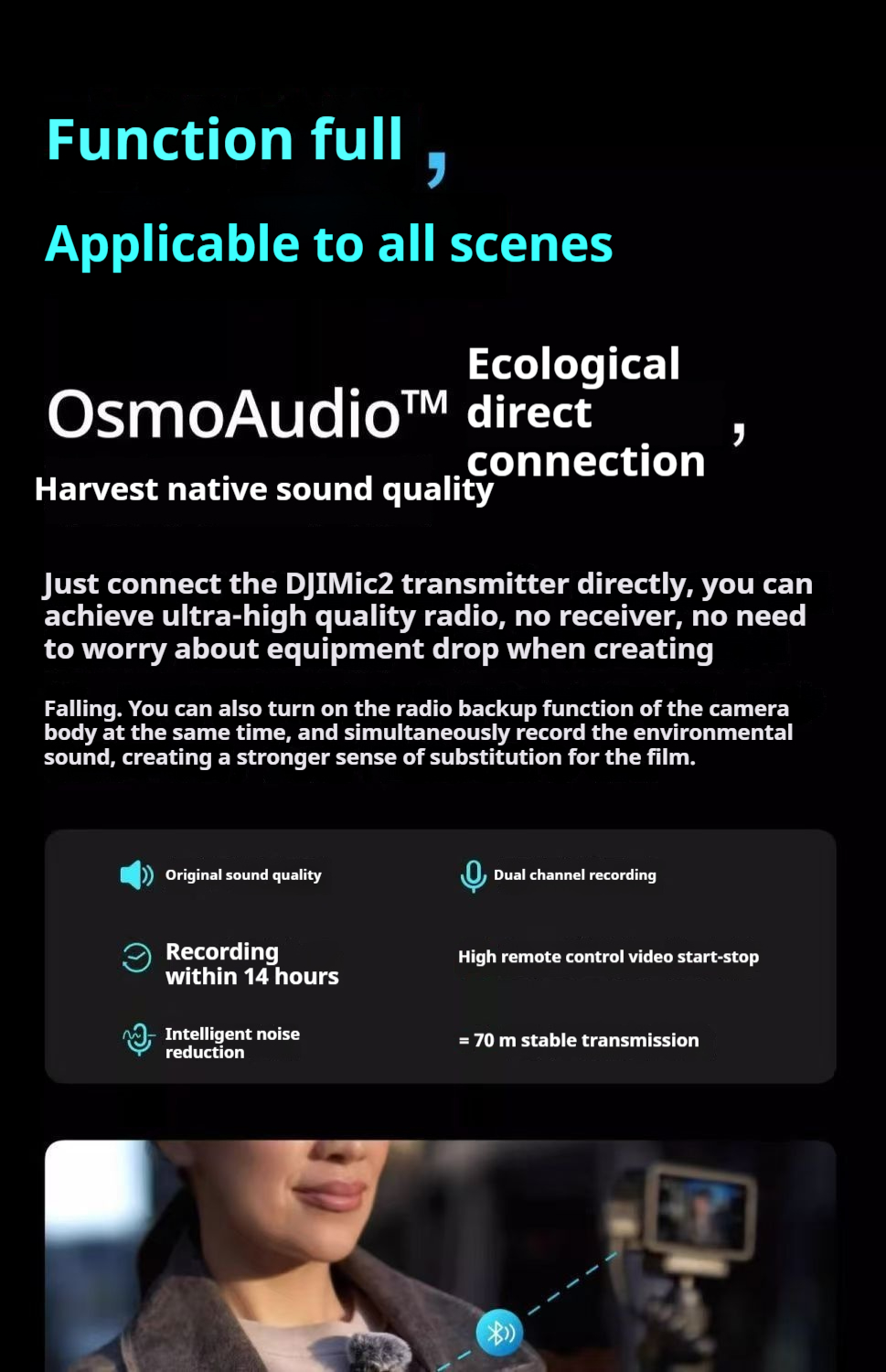 Function full ,

Applicable to all scenes

OsmoAudio™ Ecological direct connection ,

Harvest native sound quality

Just connect the DJIMic2 transmitter directly, you can achieve ultra-high quality radio, no receiver, no need to worry about equipment drop when creating

Falling. You can also turn on the radio backup function of the camera body at the same time, and simultaneously record the environmental sound, creating a stronger sense of substitution for the film.

Original sound quality

Dual channel recording

Recording within 14 hours

High remote control video start-stop

Intelligent noise reduction

= 70 m stable transmission